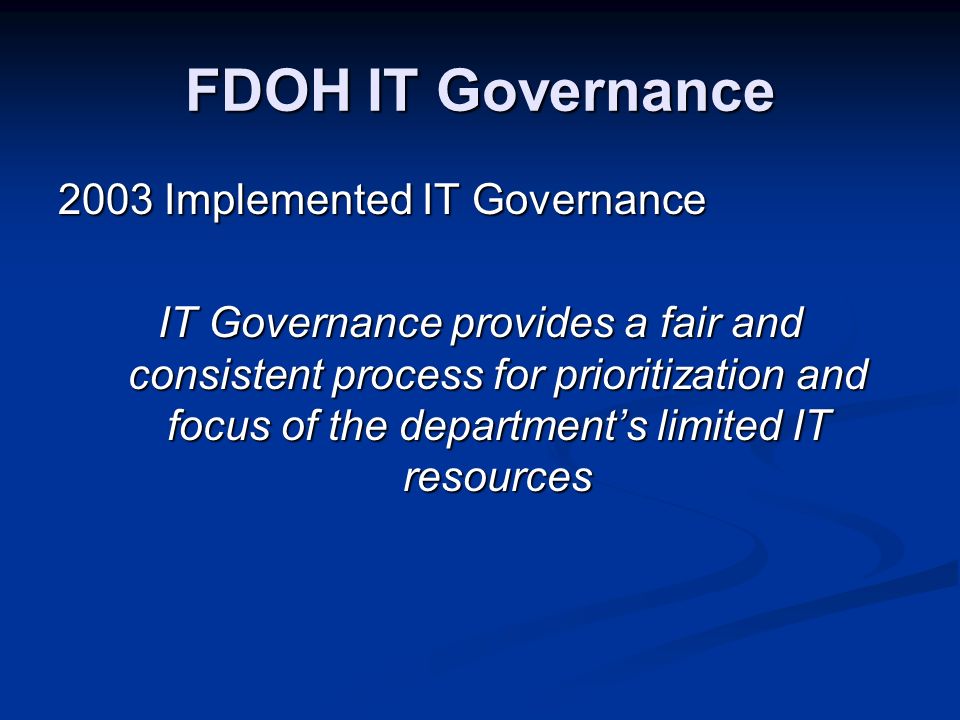 FDOH IT Governance

2003 Implemented IT Governance

IT Governance provides a fair and consistent process for prioritization and focus of the department’s limited IT resources